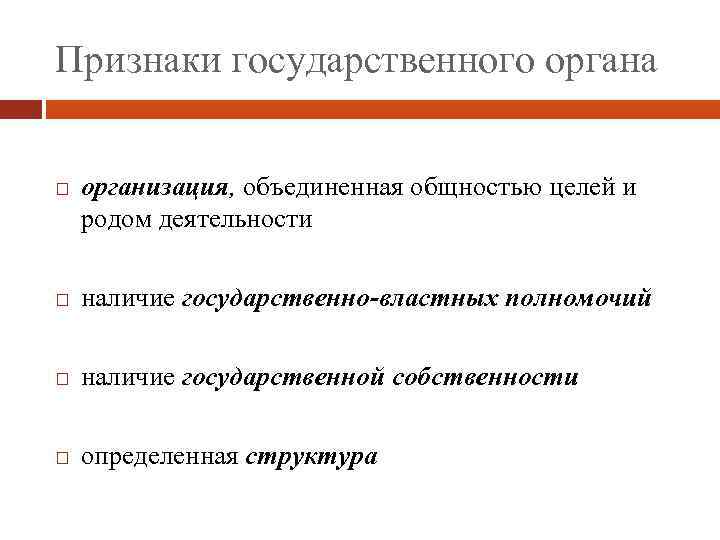 Признаки государственного органа

□ организация, объединенная общностью целей и родом деятельности

□ наличие государственно-властных полномочий

□ наличие государственной собственности

□ определенная структура